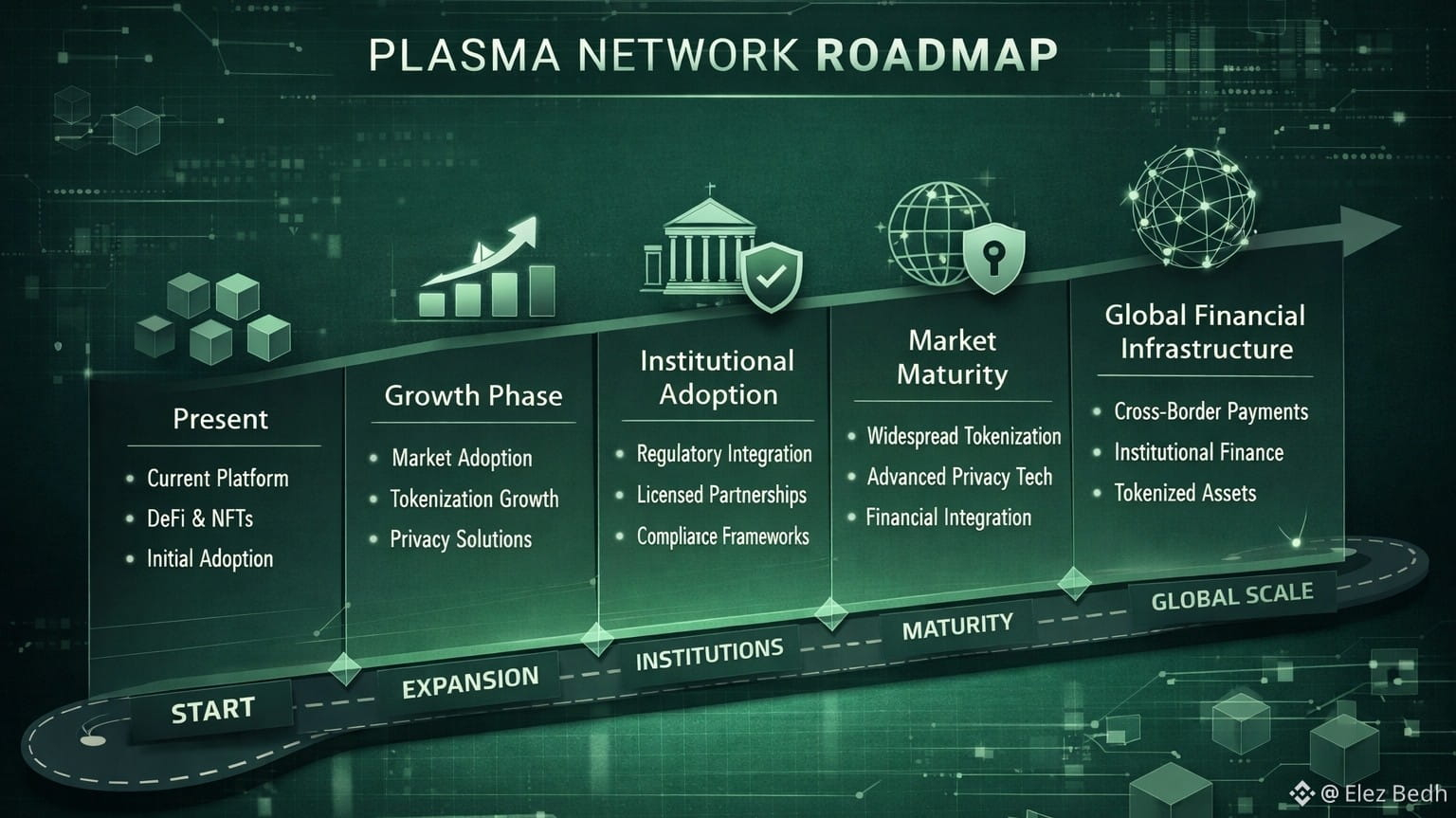 PLASMA NETWORK ROADMAP

Present
• Current Platform
• DeFi & NFTs
• Initial Adoption

Growth Phase
• Market Adoption
• Tokenization Growth
• Privacy Solutions

Institutional Adoption
• Regulatory Integration
• Licensed Partnerships
• Compliance Frameworks

Market Maturity
• Widespread Tokenization
• Advanced Privacy Tech
• Financial Integration

Global Financial Infrastructure
• Cross-Border Payments
• Institutional Finance
• Tokenized Assets

START
EXPANSION
INSTITUTIONS
MATURITY
GLOBAL SCALE

@ Elez Bedh